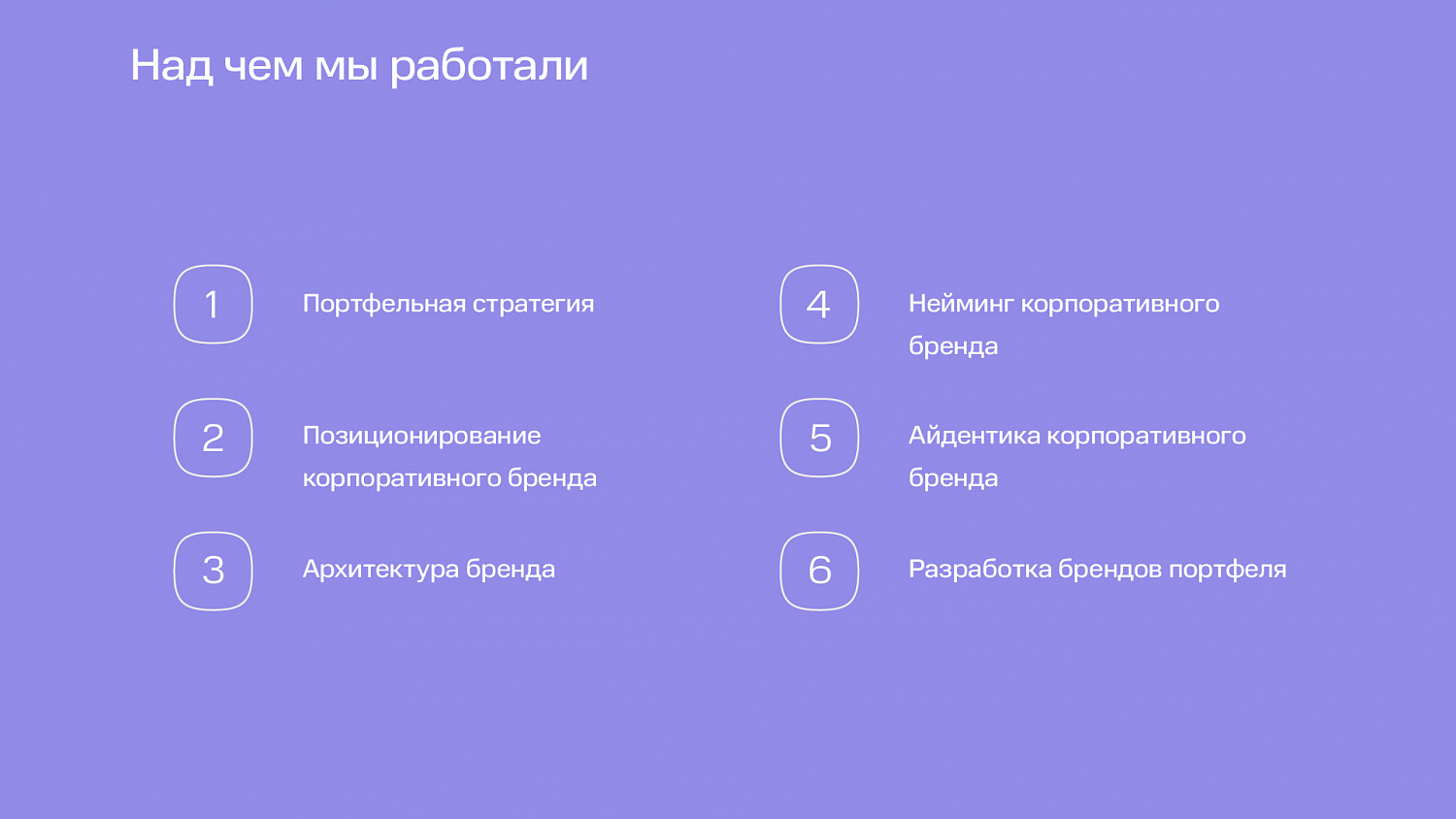 Над чем мы работали

1 Портфельная стратегия

2 Позиционирование корпоративного бренда

3 Архитектура бренда

4 Нейминг корпоративного бренда

5 Айдентика корпоративного бренда

6 Разработка брендов портфеля